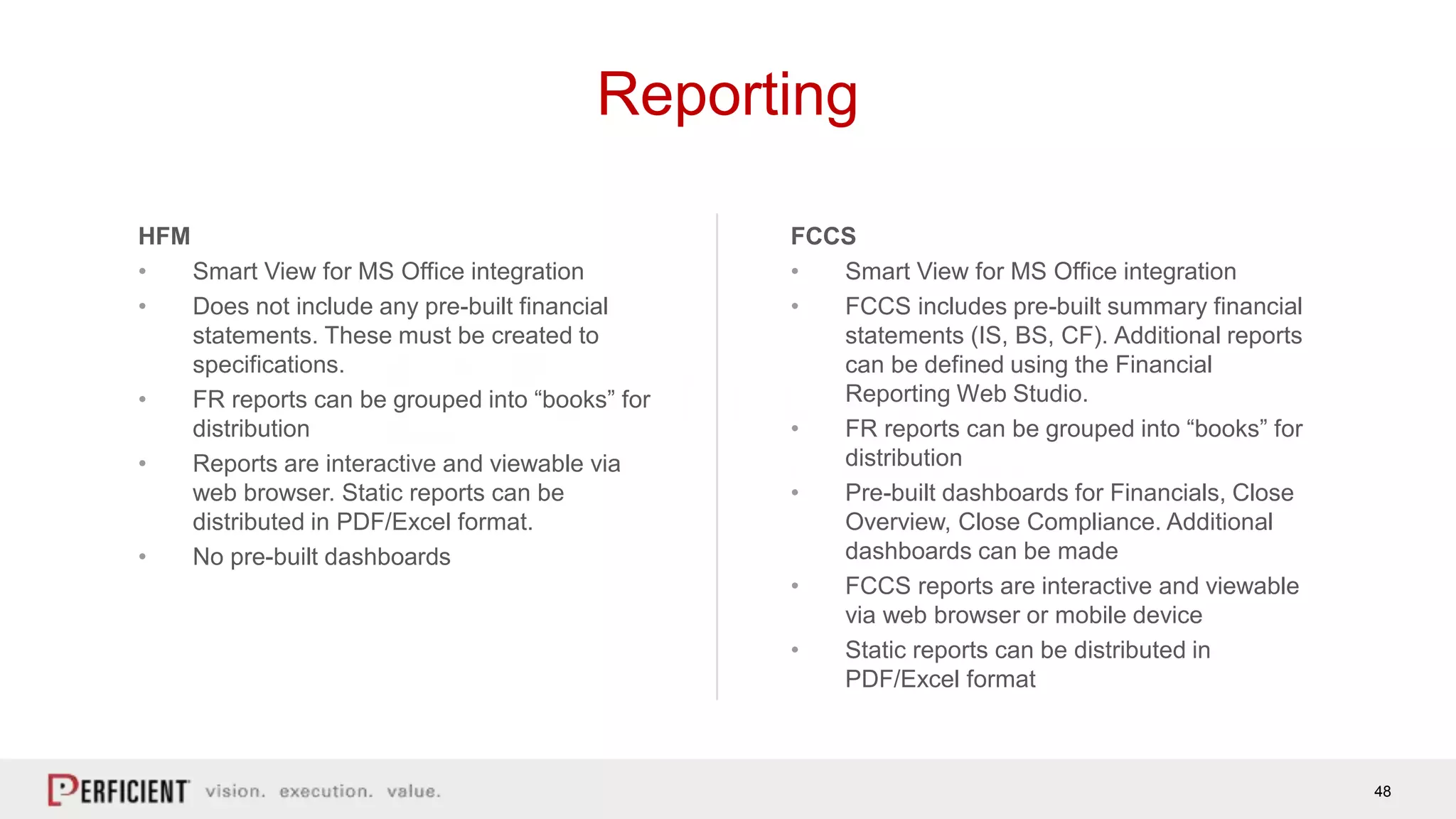 Reporting

HFM
• Smart View for MS Office integration
• Does not include any pre-built financial statements. These must be created to specifications.
• FR reports can be grouped into “books” for distribution
• Reports are interactive and viewable via web browser. Static reports can be distributed in PDF/Excel format.
• No pre-built dashboards

FCCS
• Smart View for MS Office integration
• FCCS includes pre-built summary financial statements (IS, BS, CF). Additional reports can be defined using the Financial Reporting Web Studio.
• FR reports can be grouped into “books” for distribution
• Pre-built dashboards for Financials, Close Overview, Close Compliance. Additional dashboards can be made
• FCCS reports are interactive and viewable via web browser or mobile device
• Static reports can be distributed in PDF/Excel format

PERFICIENT vision. execution. value.
48